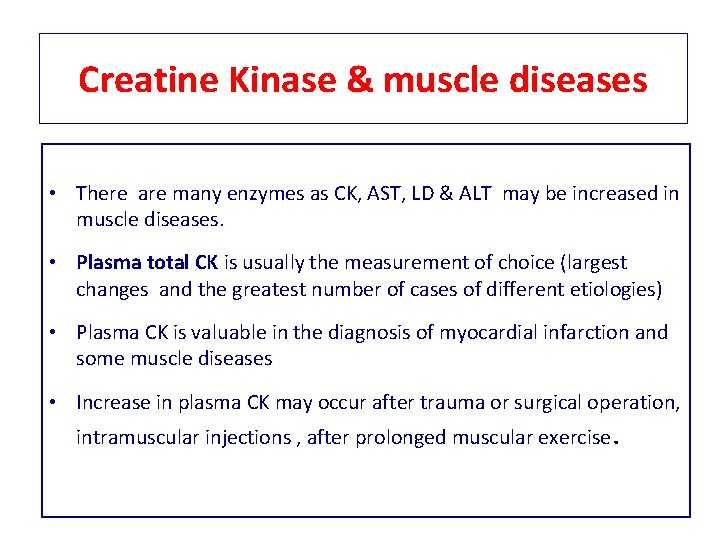 Creatine Kinase & muscle diseases

• There are many enzymes as CK, AST, LD & ALT may be increased in muscle diseases.

• Plasma total CK is usually the measurement of choice (largest changes and the greatest number of cases of different etiologies)

• Plasma CK is valuable in the diagnosis of myocardial infarction and some muscle diseases

• Increase in plasma CK may occur after trauma or surgical operation, intramuscular injections , after prolonged muscular exercise.